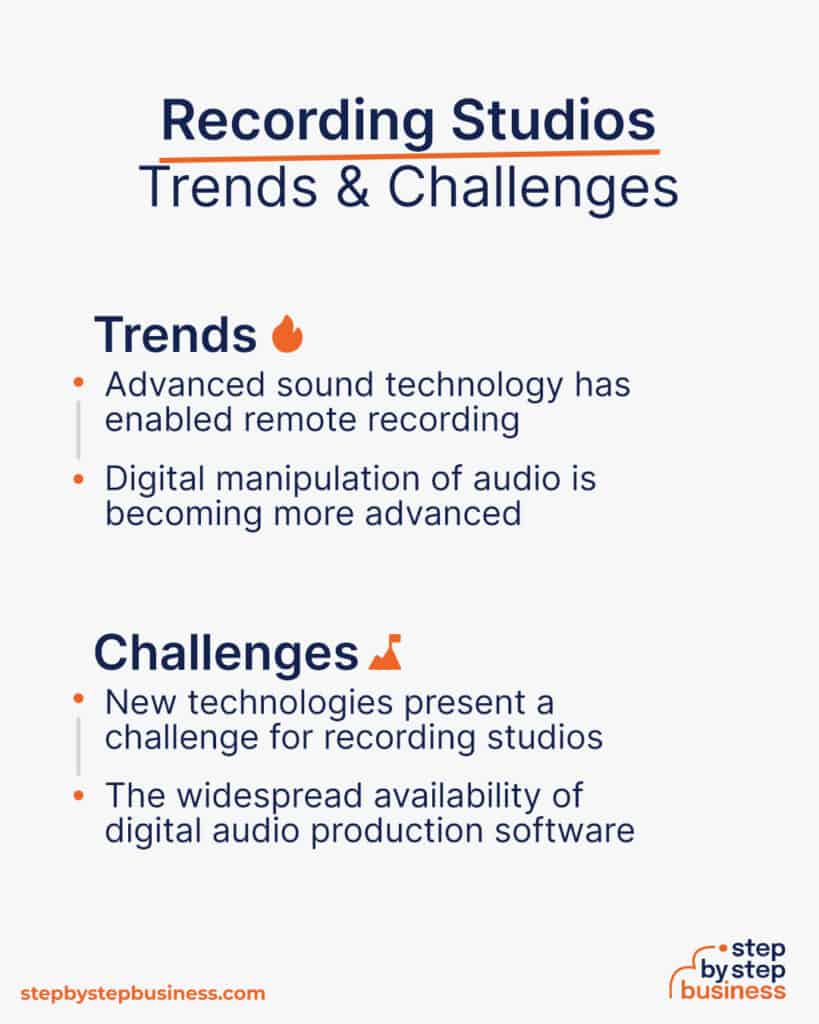 Recording Studios
Trends & Challenges

Trends

- Advanced sound technology has enabled remote recording
- Digital manipulation of audio is becoming more advanced

Challenges

- New technologies present a challenge for recording studios
- The widespread availability of digital audio production software

stepbystepbusiness.com

step by step business